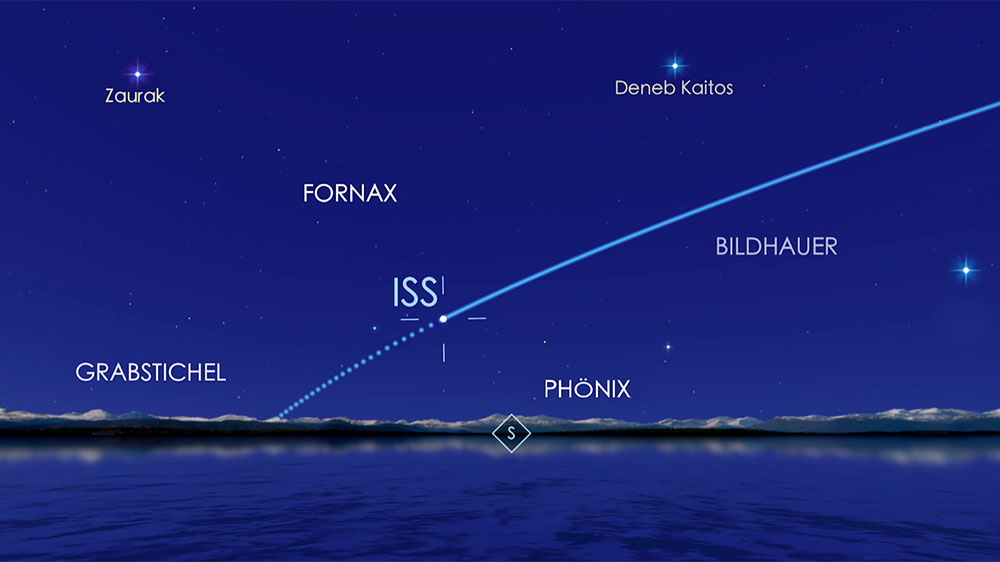 Zaurak

Deneb Kaitos

FORNAX

BILDHAUER

ISS

GRABSTICHEL

PHÖNIX

S